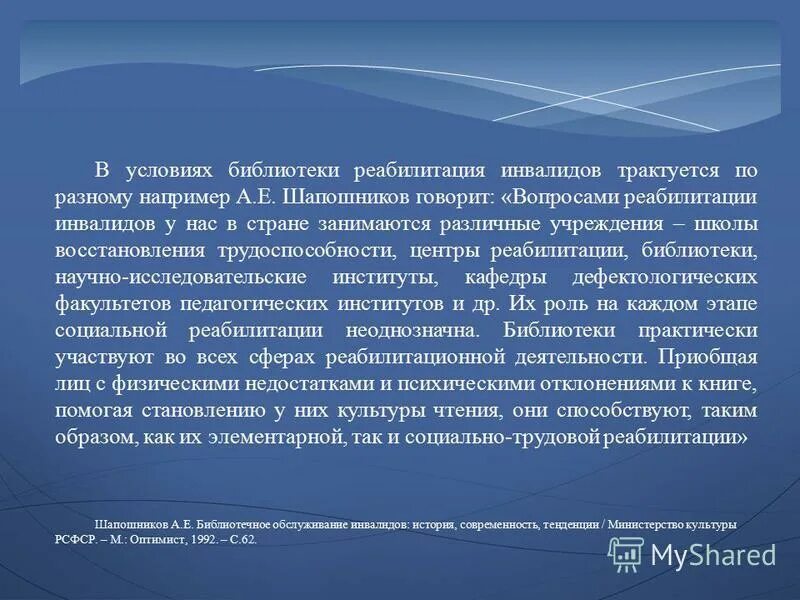 В условиях библиотеки реабилитация инвалидов трактуется по разному например А.Е. Шапошников говорит: «Вопросами реабилитации инвалидов у нас в стране занимаются различные учреждения – школы восстановления трудоспособности, центры реабилитации, библиотеки, научно-исследовательские институты, кафедры дефектологических факультетов педагогических институтов и др. Их роль на каждом этапе социальной реабилитации неоднозначна. Библиотеки практически участвуют во всех сферах реабилитационной деятельности. Приобщая лиц с физическими недостатками и психическими отклонениями к книге, помогая становлению у них культуры чтения, они способствуют, таким образом, как их элементарной, так и социально-трудовой реабилитации»

Шапошников А.Е. Библиотечное обслуживание инвалидов: история, современность, тенденции / Министерство культуры РСФСР. – М.: Оптимист, 1992. – С.62.

MyShared